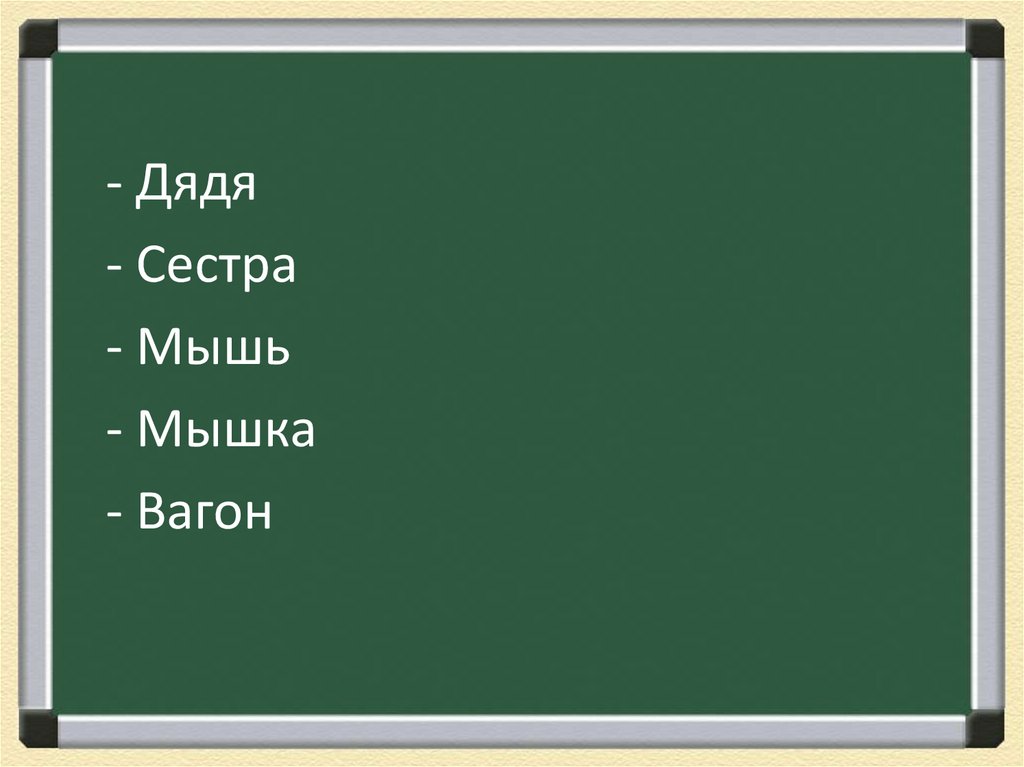 - Дядя

- Сестра

- Мышь

- Мышка

- Вагон